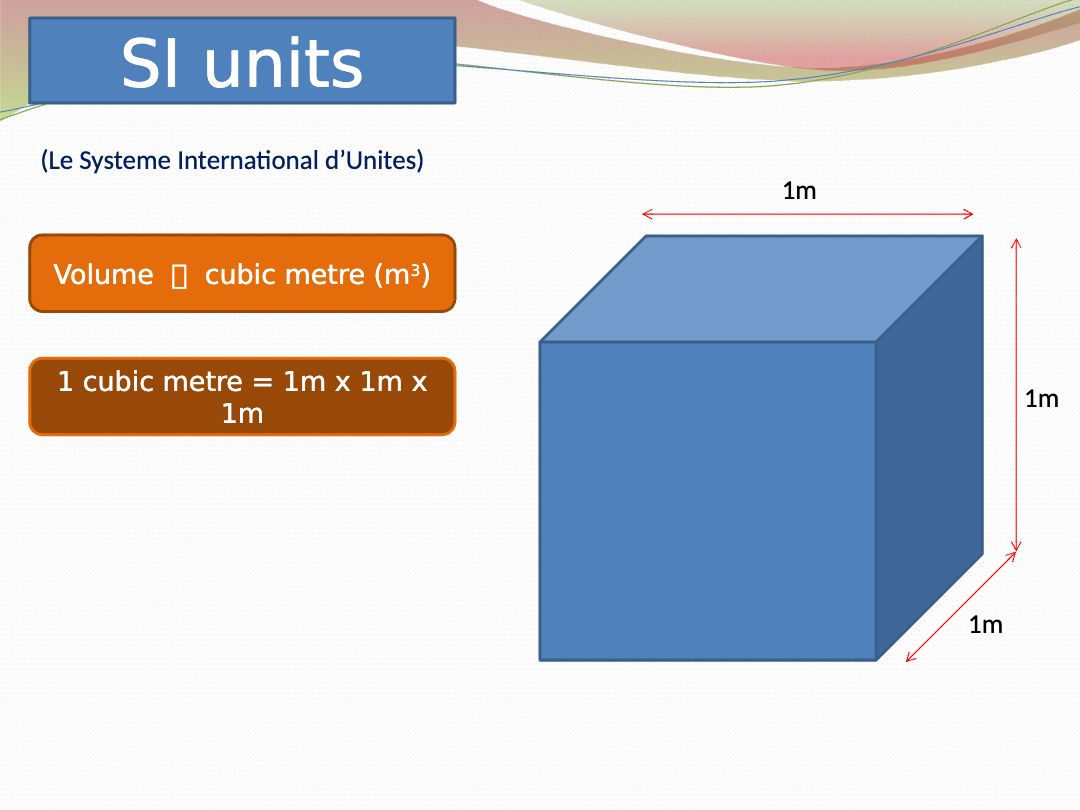 SI units

(Le Systeme International d’Unites)

Volume  cubic metre ($m^3$)

1 cubic metre = 1m x 1m x 1m

1m

1m

1m